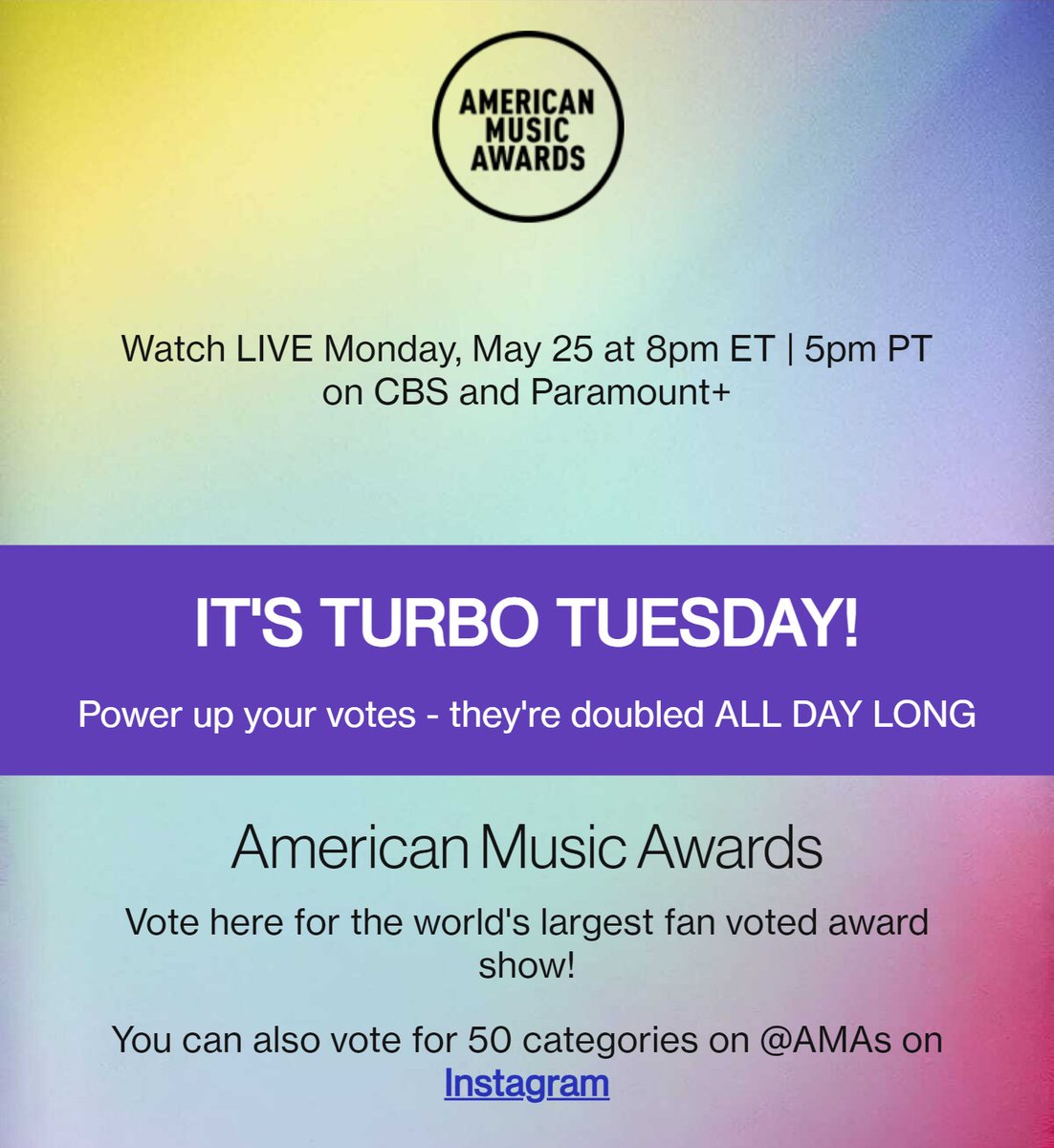 AMERICAN MUSIC AWARDS

Watch LIVE Monday, May 25 at 8pm ET | 5pm PT on CBS and Paramount+

IT'S TURBO TUESDAY!

Power up your votes - they're doubled ALL DAY LONG

American Music Awards

Vote here for the world's largest fan voted award show!

You can also vote for 50 categories on @AMAs on Instagram